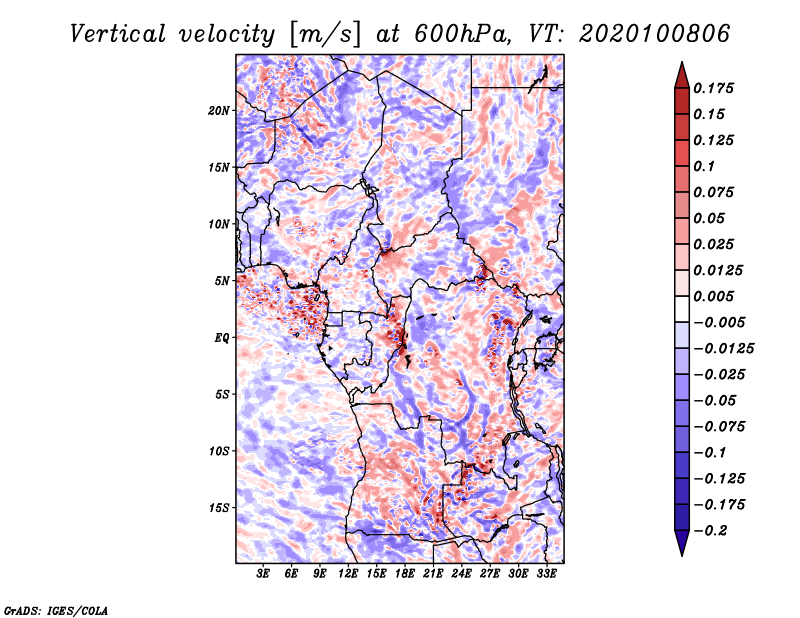 Vertical velocity [m/s] at 600hPa, VT: 2020100806

20N
15N
10N
5N
EQ
5S
10S
15S

3E 6E 9E 12E 15E 18E 21E 24E 27E 30E 33E

0.175
0.15
0.125
0.1
0.075
0.05
0.025
0.0125
0.005
−0.005
−0.0125
−0.025
−0.05
−0.075
−0.1
−0.125
−0.175
−0.2

GrADS: IGES/COLA